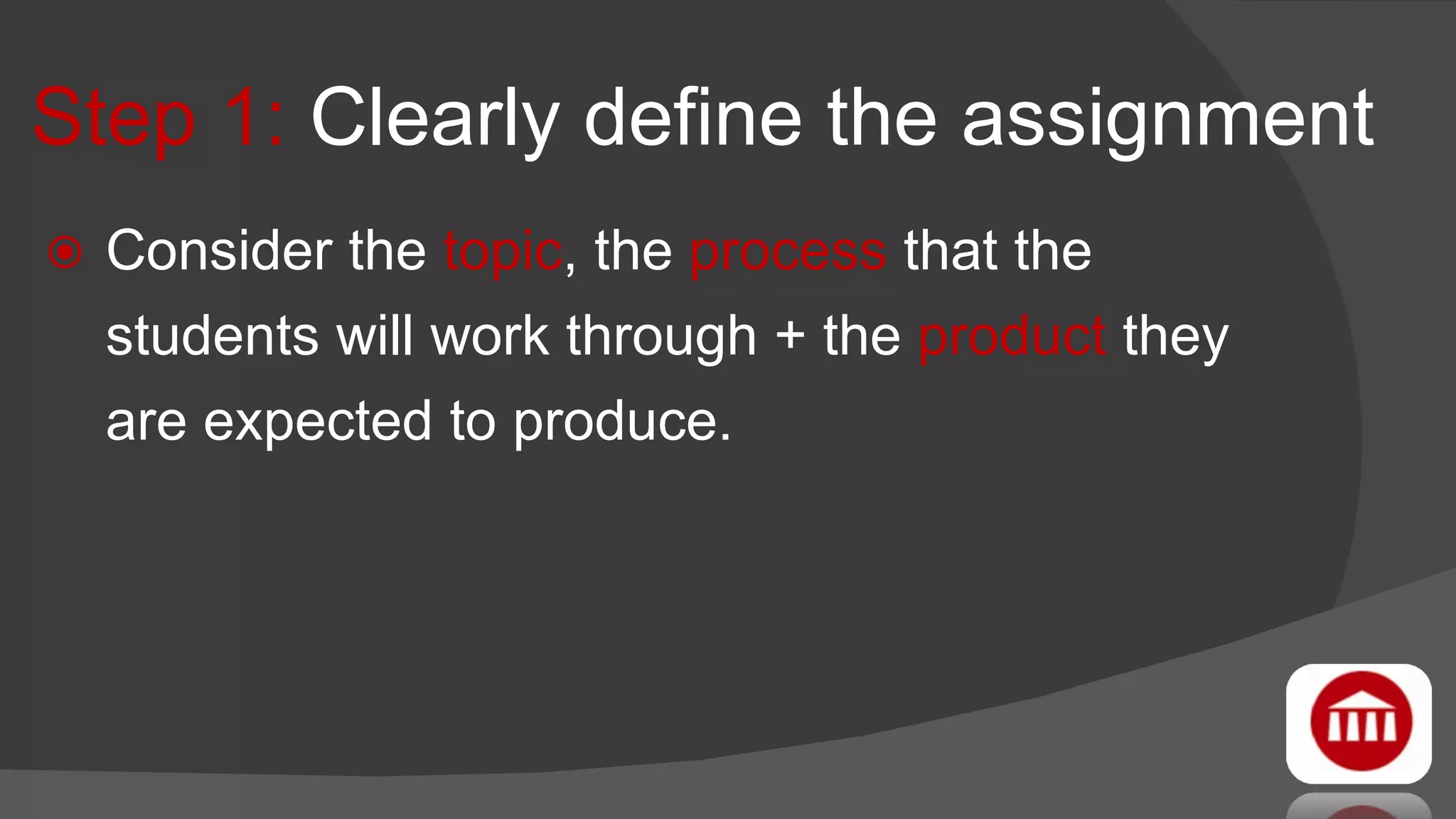 Step 1: Clearly define the assignment

Consider the topic, the process that the students will work through + the product they are expected to produce.